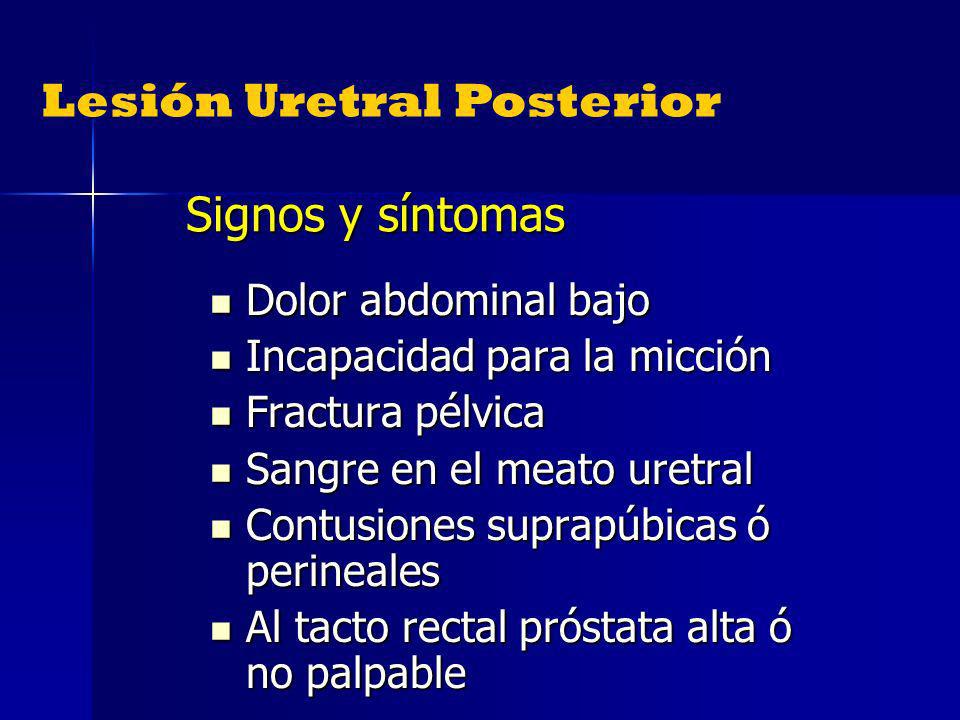 Lesión Uretral Posterior

Signos y síntomas

- Dolor abdominal bajo
- Incapacidad para la micción
- Fractura pélvica
- Sangre en el meato uretral
- Contusiones suprapúbicas ó perineales
- Al tacto rectal próstata alta ó no palpable